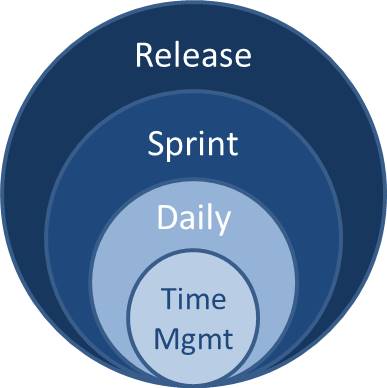 Release

Sprint

Daily

Time Mgmt